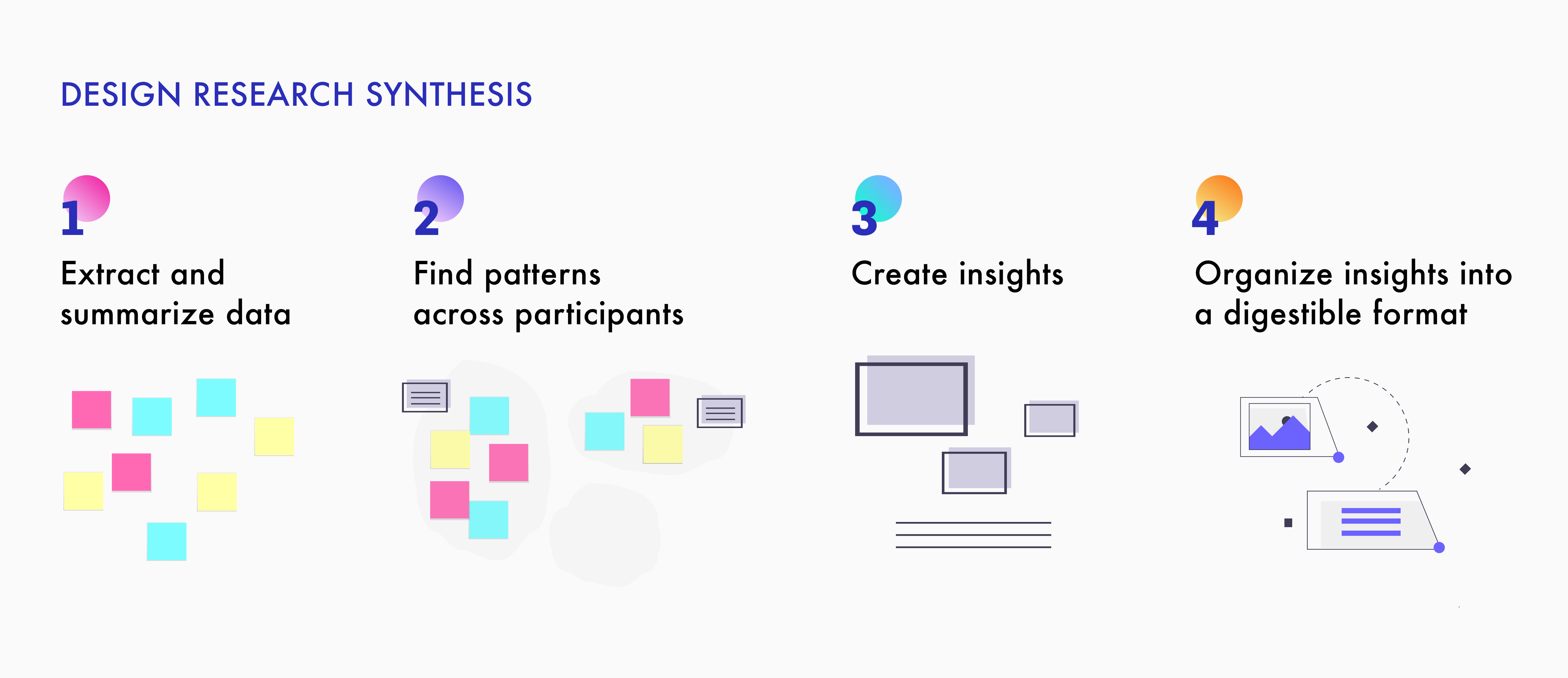 DESIGN RESEARCH SYNTHESIS

1
Extract and summarize data

2
Find patterns across participants

3
Create insights

4
Organize insights into a digestible format